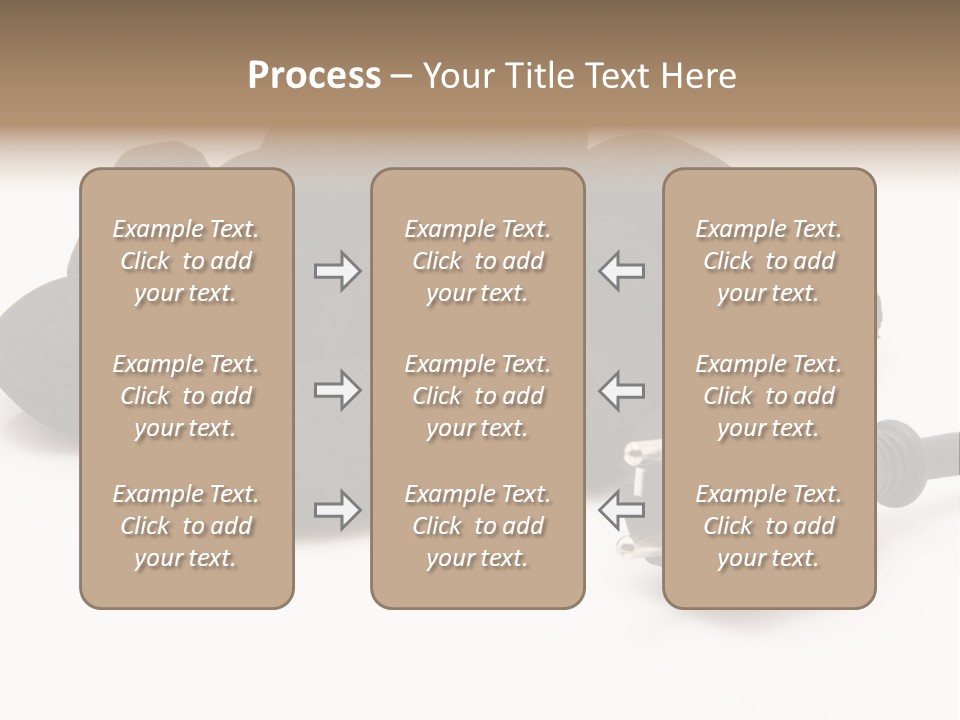 Process – Your Title Text Here

Example Text. Click to add your text.

Example Text. Click to add your text.

Example Text. Click to add your text.

Example Text. Click to add your text.

Example Text. Click to add your text.

Example Text. Click to add your text.

Example Text. Click to add your text.

Example Text. Click to add your text.

Example Text. Click to add your text.